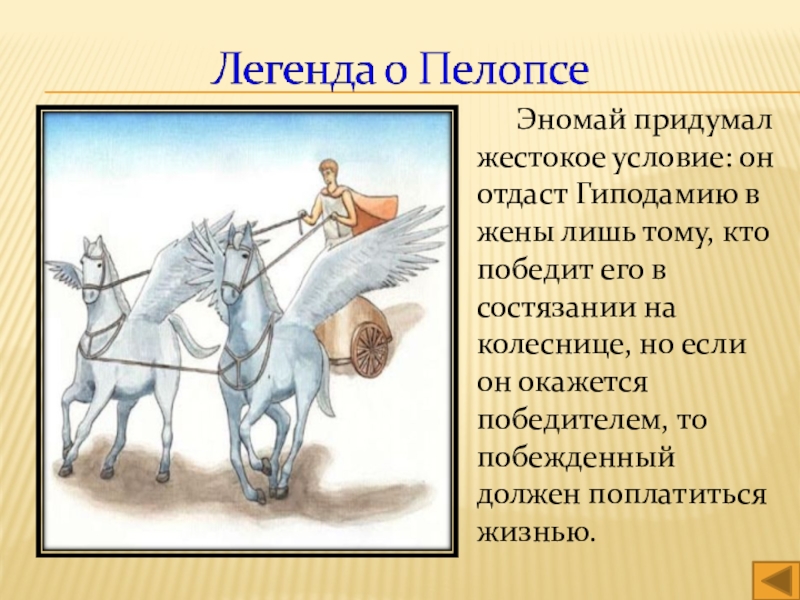 Легенда о Пелопсе

Эномай придумал жестокое условие: он отдаст Гиподамию в жены лишь тому, кто победит его в состязании на колеснице, но если он окажется победителем, то побежденный должен поплатиться жизнью.